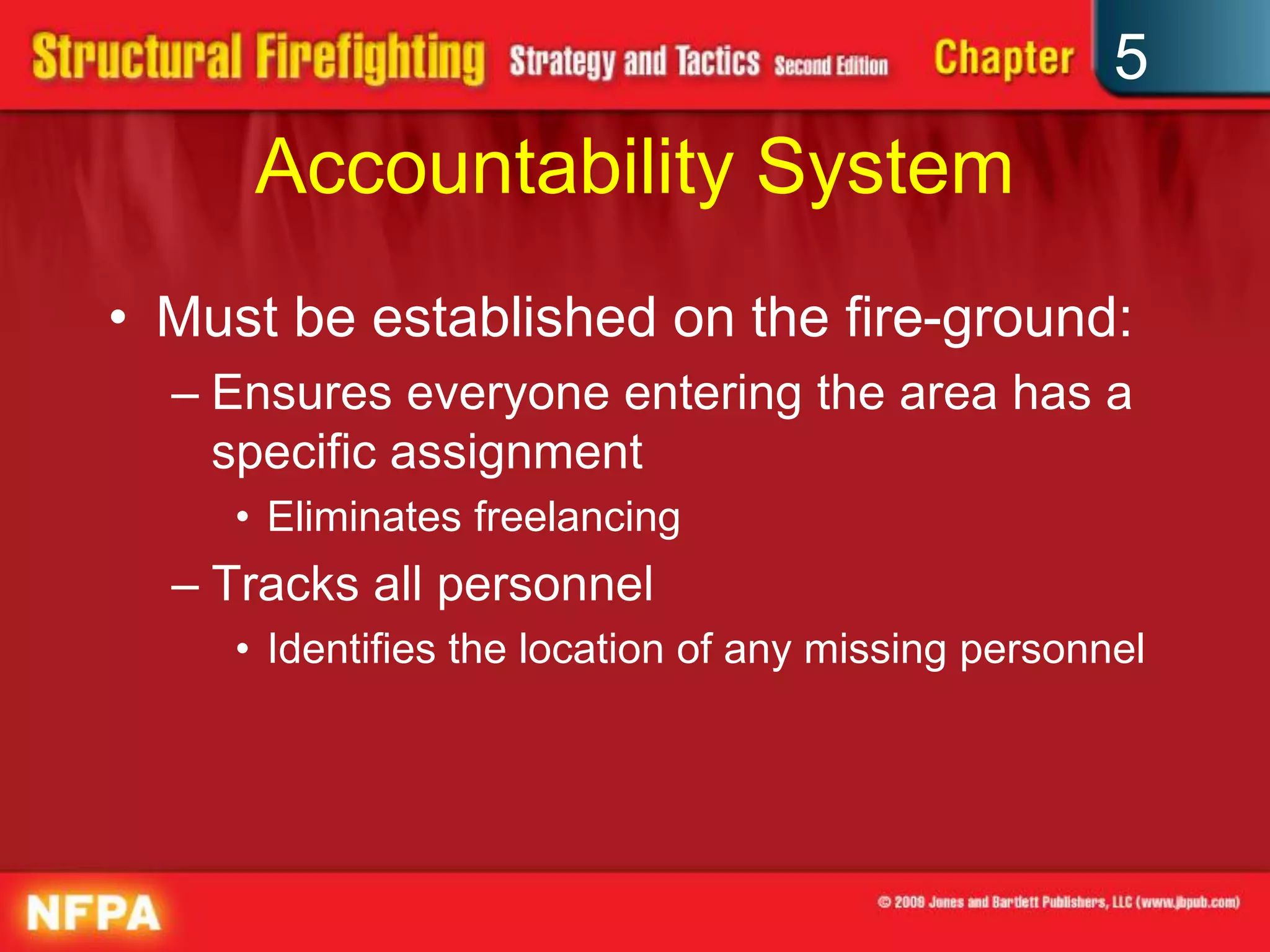 Structural Firefighting Strategy and Tactics Second Edition Chapter 5

Accountability System

• Must be established on the fire-ground:
– Ensures everyone entering the area has a specific assignment
• Eliminates freelancing
– Tracks all personnel
• Identifies the location of any missing personnel

NFPA

© 2009 Jones and Bartlett Publishers, LLC (www.jbpub.com)